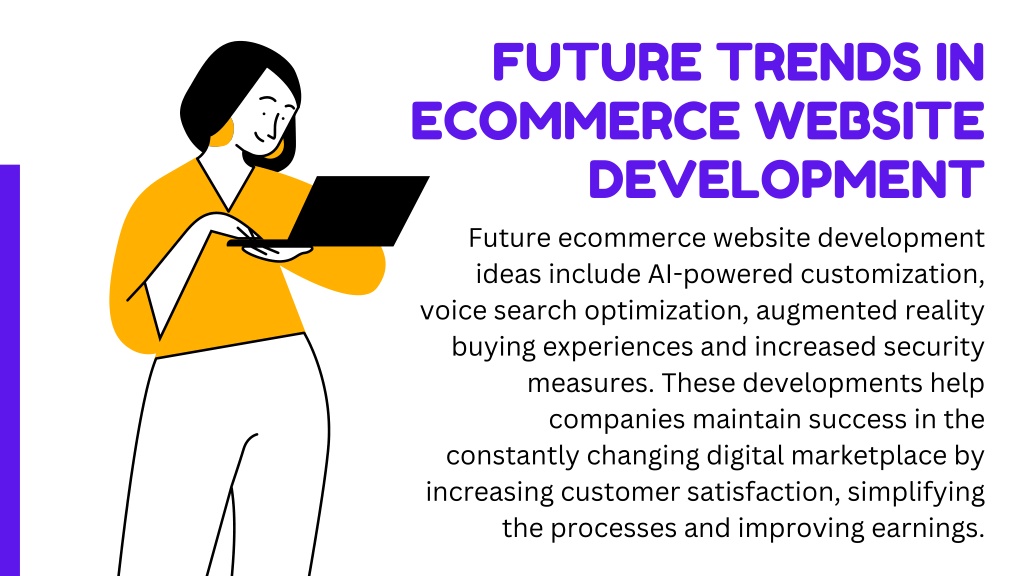 FUTURE TRENDS IN ECOMMERCE WEBSITE DEVELOPMENT

Future ecommerce website development ideas include AI-powered customization, voice search optimization, augmented reality buying experiences and increased security measures. These developments help companies maintain success in the constantly changing digital marketplace by increasing customer satisfaction, simplifying the processes and improving earnings.